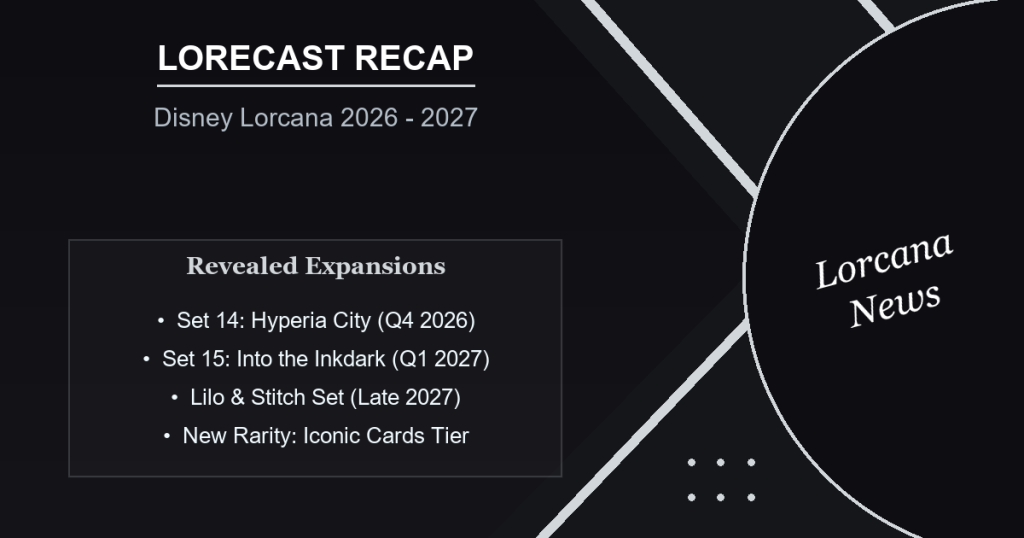 LORECAST RECAP

Disney Lorcana 2026 - 2027

Revealed Expansions

• Set 14: Hyperia City (Q4 2026)
• Set 15: Into the Inkdark (Q1 2027)
• Lilo & Stitch Set (Late 2027)
• New Rarity: Iconic Cards Tier

Lorcana News